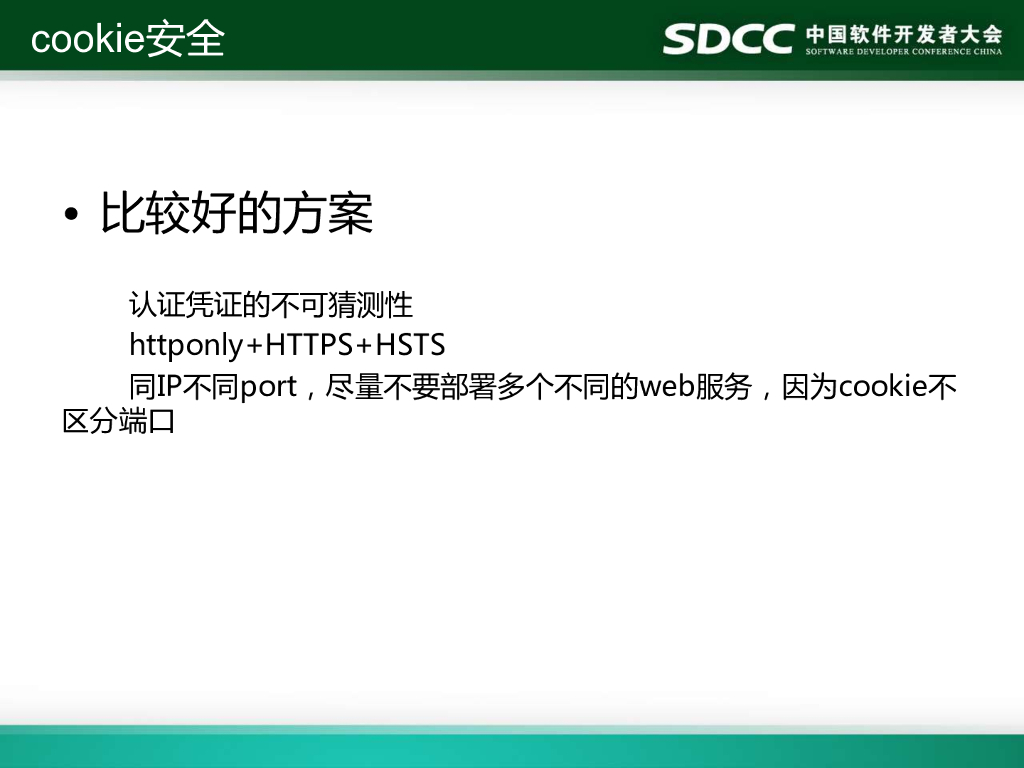 cookie安全

SDCC 中国软件开发者大会
SOFTWARE DEVELOPER CONFERENCE CHINA

• 比较好的方案

认证凭证的不可猜测性

httponly+HTTPS+HSTS

同IP不同port，尽量不要部署多个不同的web服务，因为cookie不区分端口